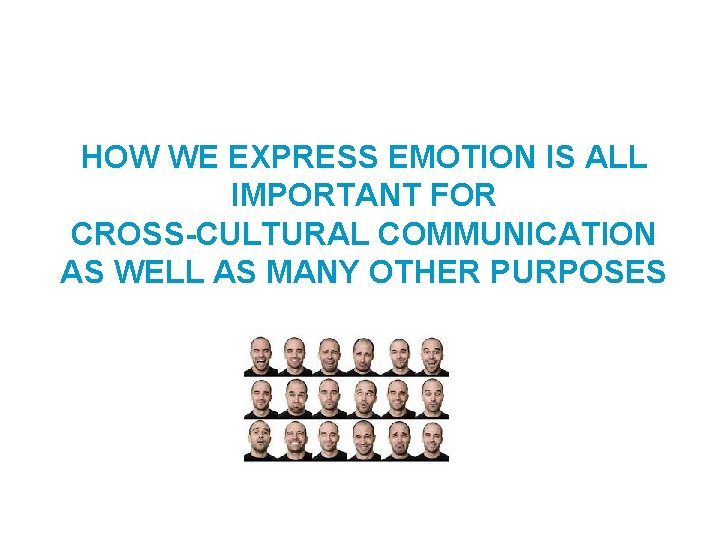 HOW WE EXPRESS EMOTION IS ALL IMPORTANT FOR CROSS-CULTURAL COMMUNICATION AS WELL AS MANY OTHER PURPOSES